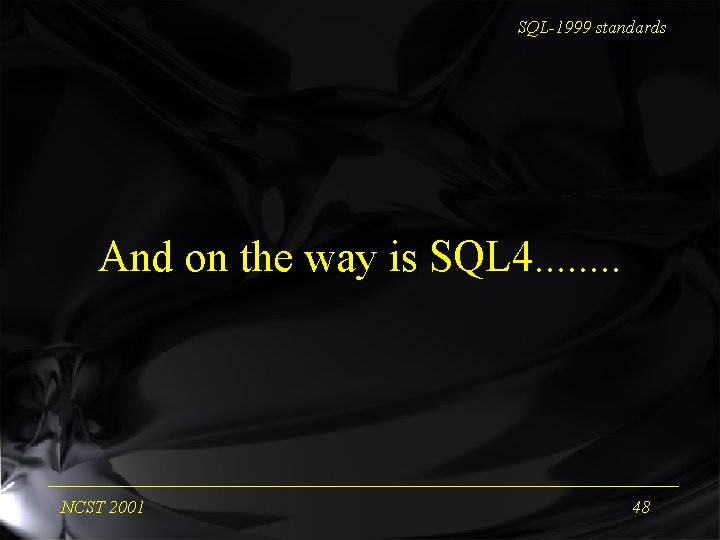 SQL-1999 standards

And on the way is SQL4........

NCST 2001

48